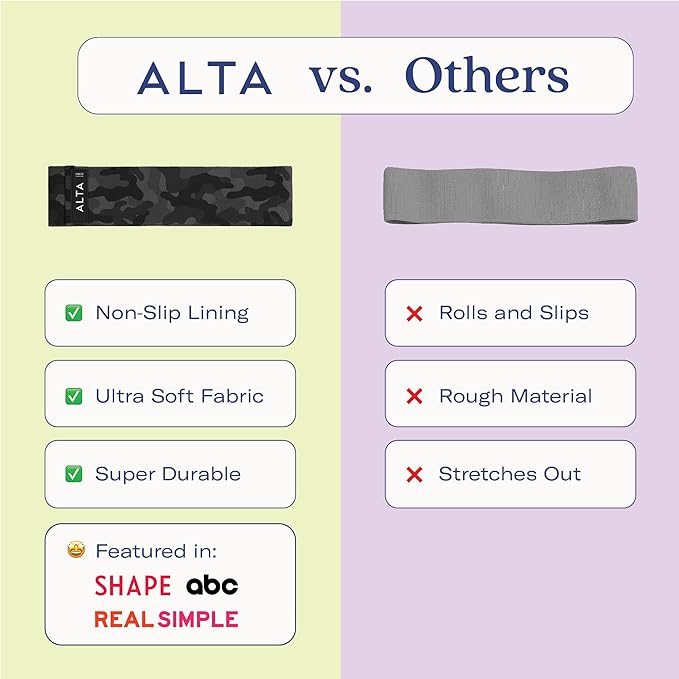 ALTA vs. Others

ALTA

✅ Non-Slip Lining

✅ Ultra Soft Fabric

✅ Super Durable

🤩 Featured in:
SHAPE abc
REAL SIMPLE

❌ Rolls and Slips

❌ Rough Material

❌ Stretches Out